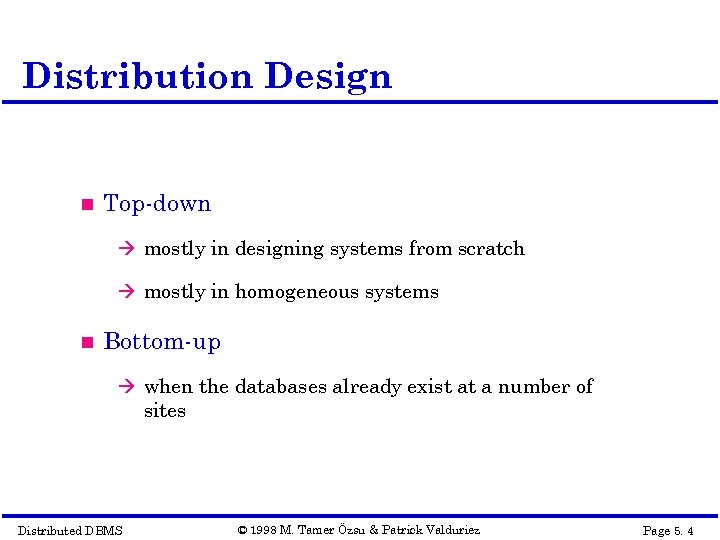 Distribution Design

■ Top-down

→ mostly in designing systems from scratch

→ mostly in homogeneous systems

■ Bottom-up

→ when the databases already exist at a number of sites

Distributed DBMS © 1998 M. Tamer Özsu & Patrick Valduriez Page 5. 4